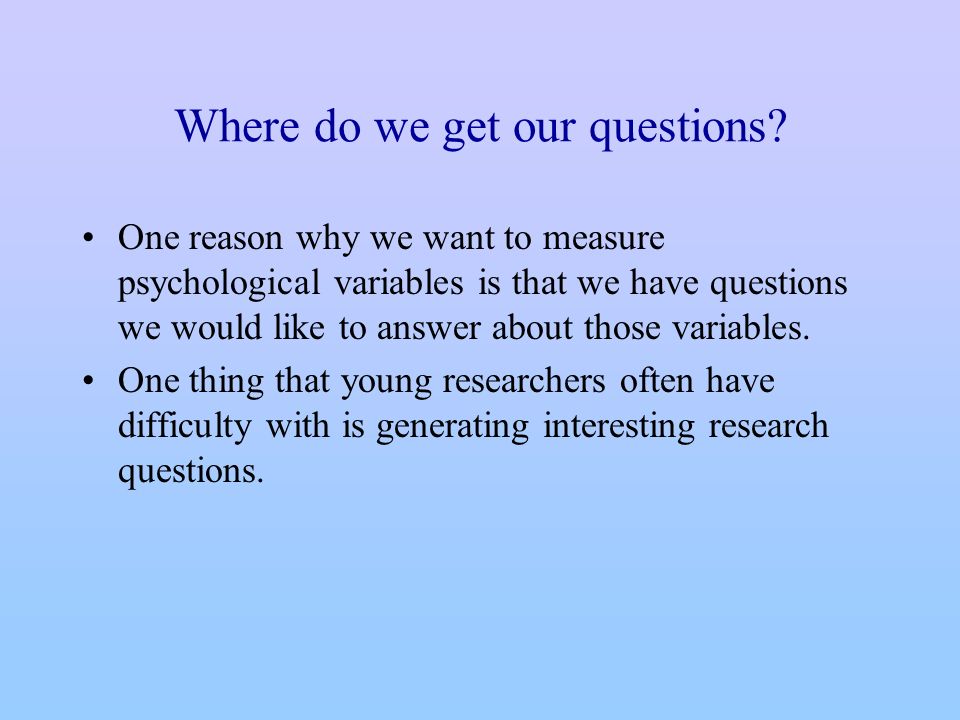 Where do we get our questions?

• One reason why we want to measure psychological variables is that we have questions we would like to answer about those variables.

• One thing that young researchers often have difficulty with is generating interesting research questions.